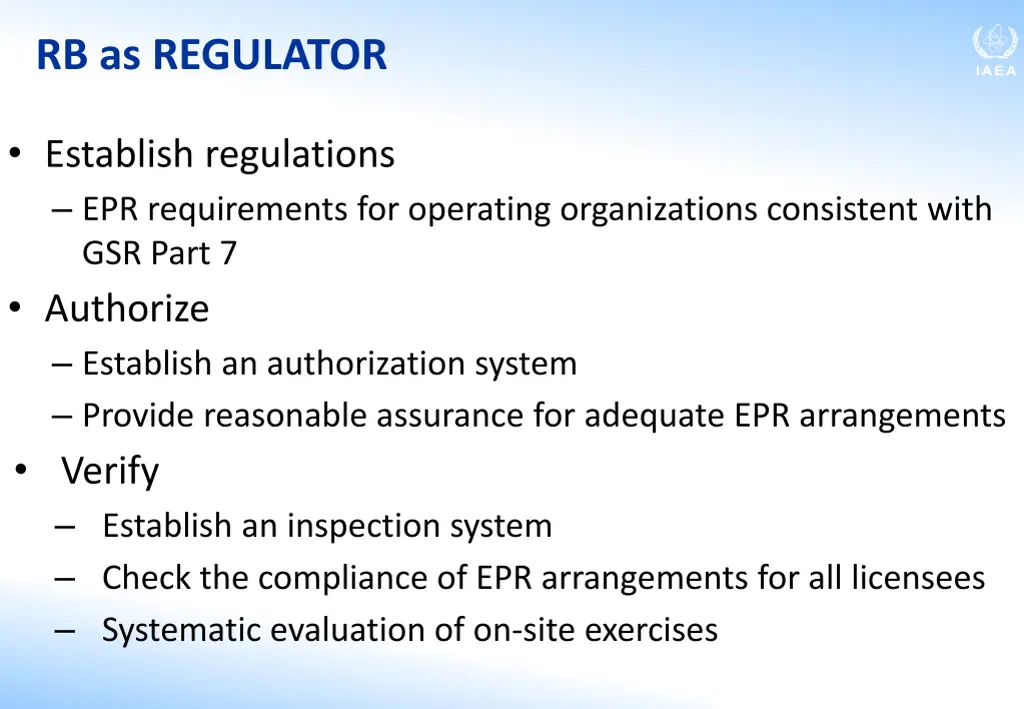 RB as REGULATOR

IAEA

• Establish regulations
– EPR requirements for operating organizations consistent with GSR Part 7
• Authorize
– Establish an authorization system
– Provide reasonable assurance for adequate EPR arrangements
• Verify
– Establish an inspection system
– Check the compliance of EPR arrangements for all licensees
– Systematic evaluation of on-site exercises